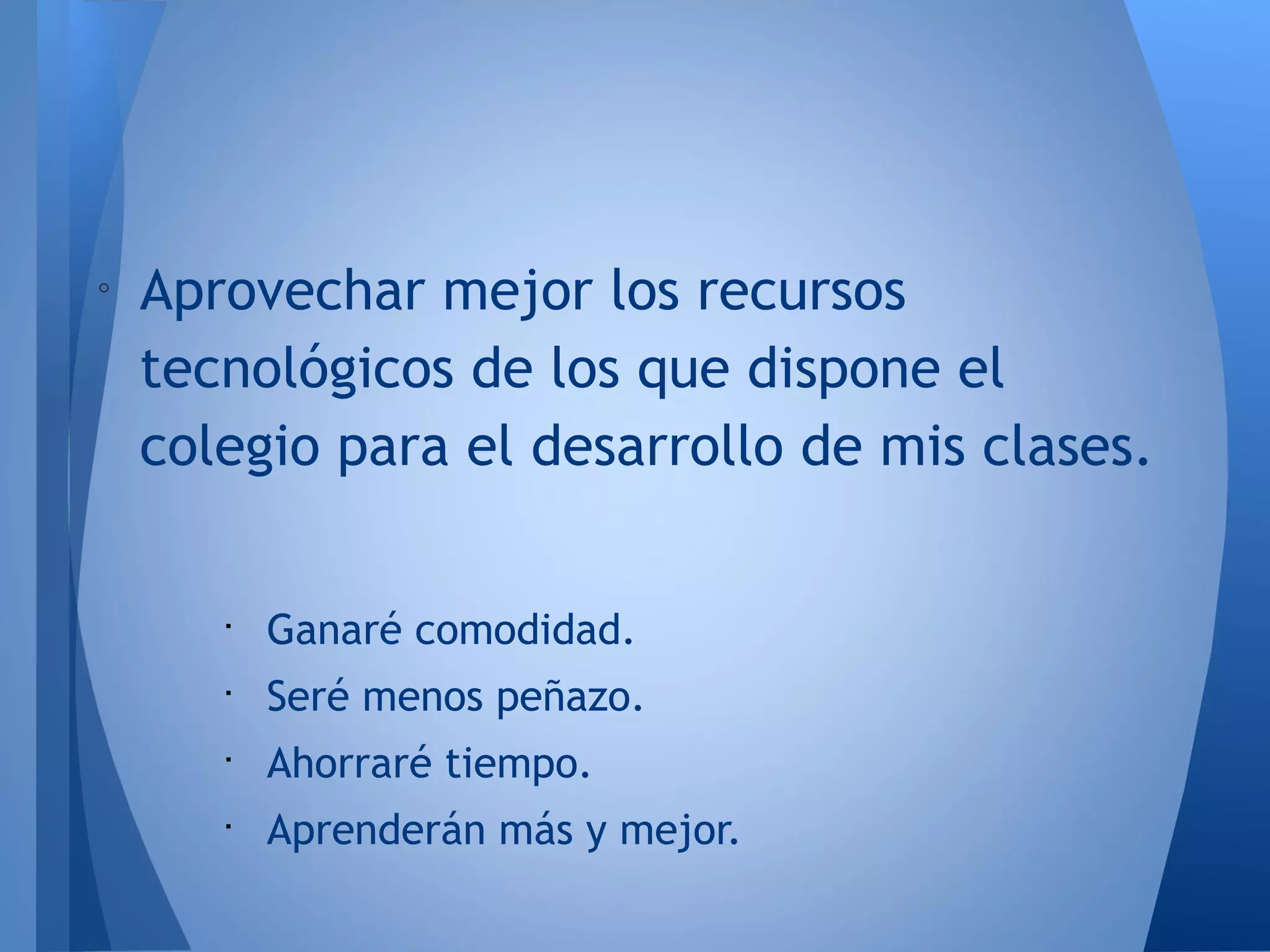 ◦ Aprovechar mejor los recursos tecnológicos de los que dispone el colegio para el desarrollo de mis clases.

· Ganaré comodidad.
· Seré menos peñazo.
· Ahorraré tiempo.
· Aprenderán más y mejor.